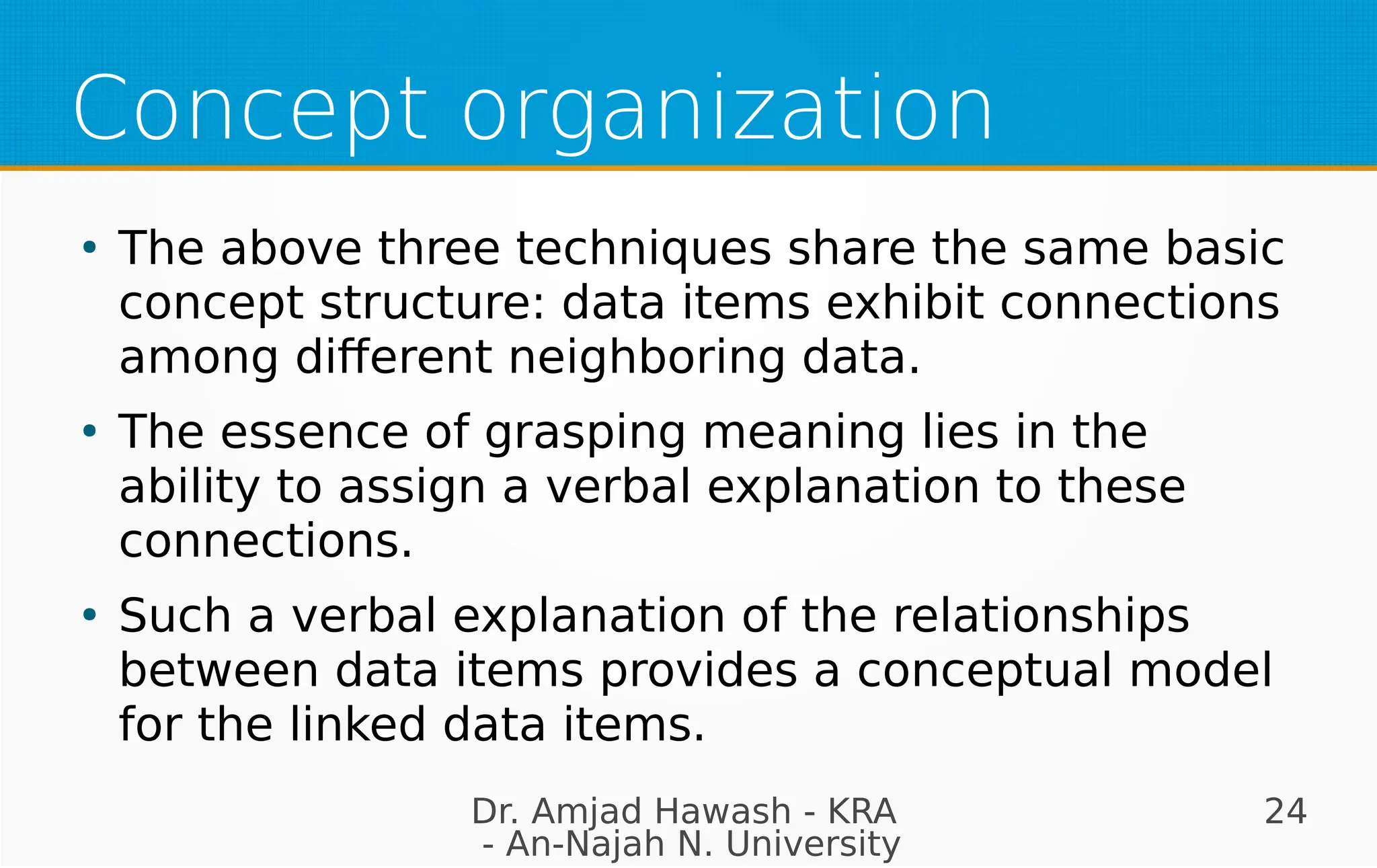 Concept organization

• The above three techniques share the same basic concept structure: data items exhibit connections among different neighboring data.

• The essence of grasping meaning lies in the ability to assign a verbal explanation to these connections.

• Such a verbal explanation of the relationships between data items provides a conceptual model for the linked data items.

Dr. Amjad Hawash - KRA - An-Najah N. University

24